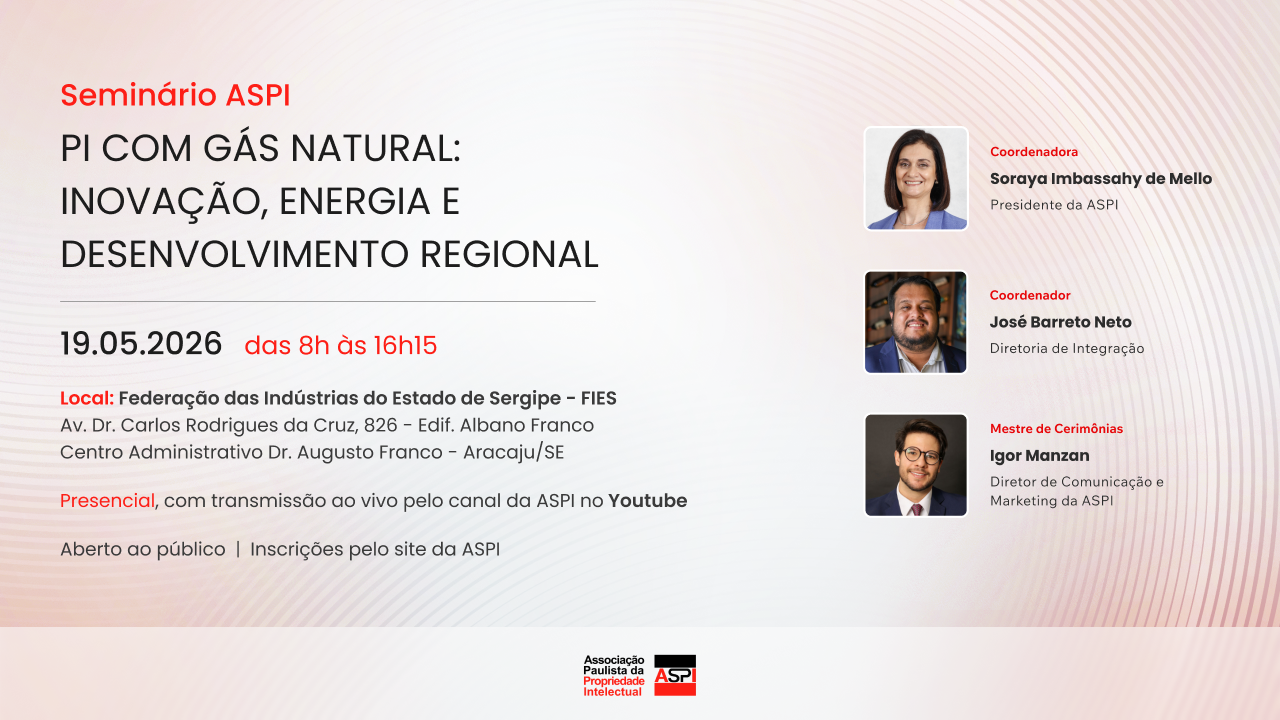 Seminário ASPI
PI COM GÁS NATURAL: INOVAÇÃO, ENERGIA E DESENVOLVIMENTO REGIONAL

19.05.2026 das 8h às 16h15

Local: Federação das Indústrias do Estado de Sergipe - FIES
Av. Dr. Carlos Rodrigues da Cruz, 826 - Edif. Albano Franco
Centro Administrativo Dr. Augusto Franco - Aracaju/SE

Presencial, com transmissão ao vivo pelo canal da ASPI no Youtube

Aberto ao público | Inscrições pelo site da ASPI

Coordenadora
Soraya Imbassahy de Mello
Presidente da ASPI

Coordenador
José Barreto Neto
Diretoria de Integração

Mestre de Cerimônias
Igor Manzan
Diretor de Comunicação e Marketing da ASPI

Associação Paulista da Propriedade Intelectual
ASPI